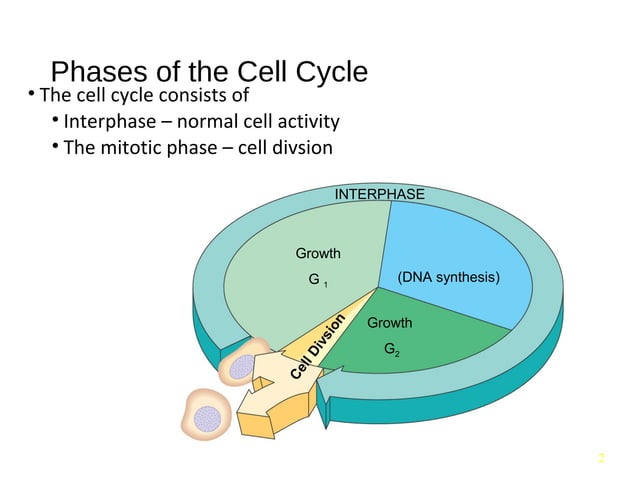 Phases of the Cell Cycle

• The cell cycle consists of

• Interphase – normal cell activity

• The mitotic phase – cell divsion

INTERPHASE

Growth

$G_1$

(DNA synthesis)

Growth

$G_2$

Cell Divsion

2